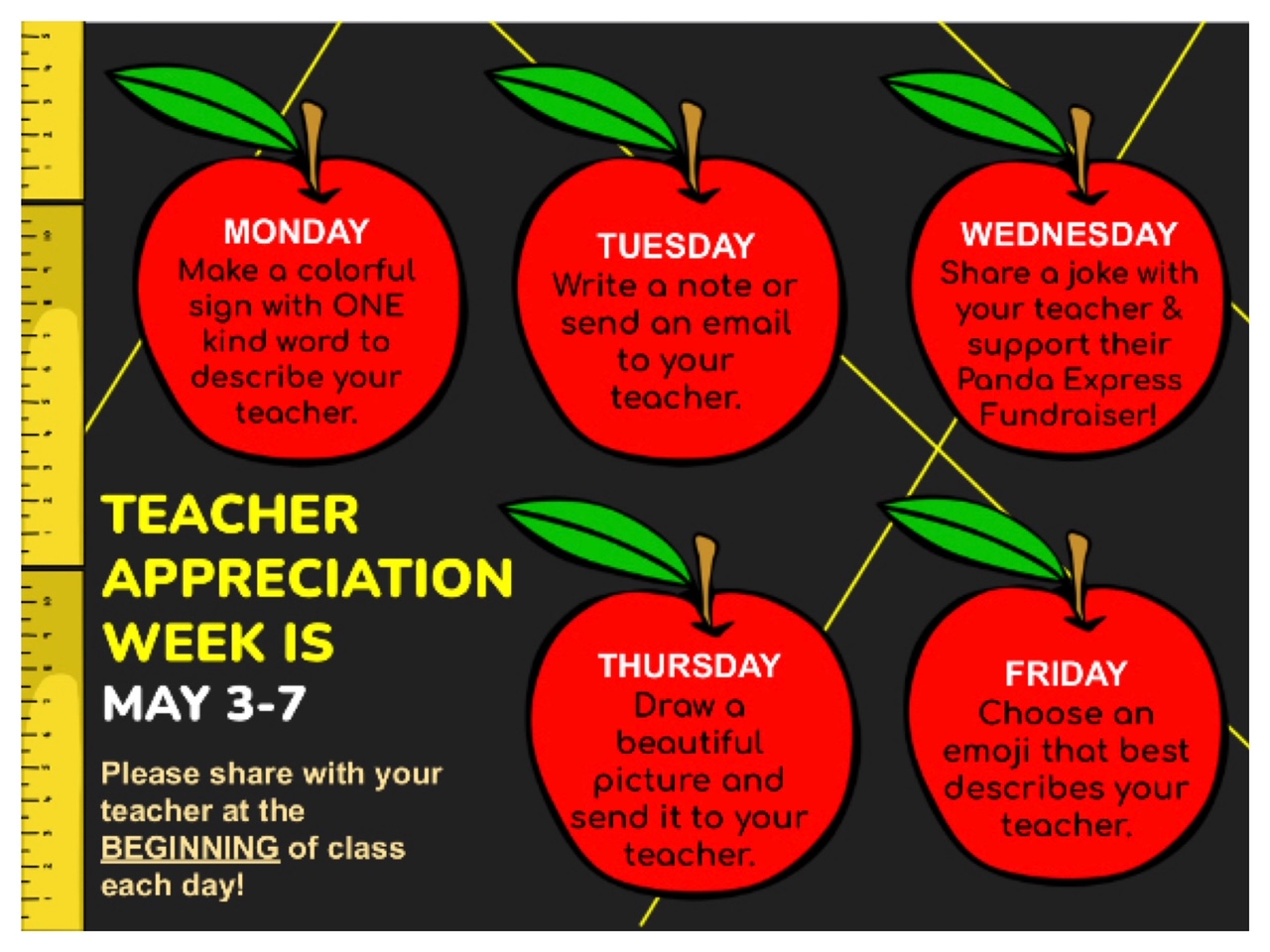 MONDAY
Make a colorful sign with ONE kind word to describe your teacher.

TUESDAY
Write a note or send an email to your teacher.

WEDNESDAY
Share a joke with your teacher & support their Panda Express Fundraiser!

TEACHER APPRECIATION WEEK IS
MAY 3-7

Please share with your teacher at the BEGINNING of class each day!

THURSDAY
Draw a beautiful picture and send it to your teacher.

FRIDAY
Choose an emoji that best describes your teacher.